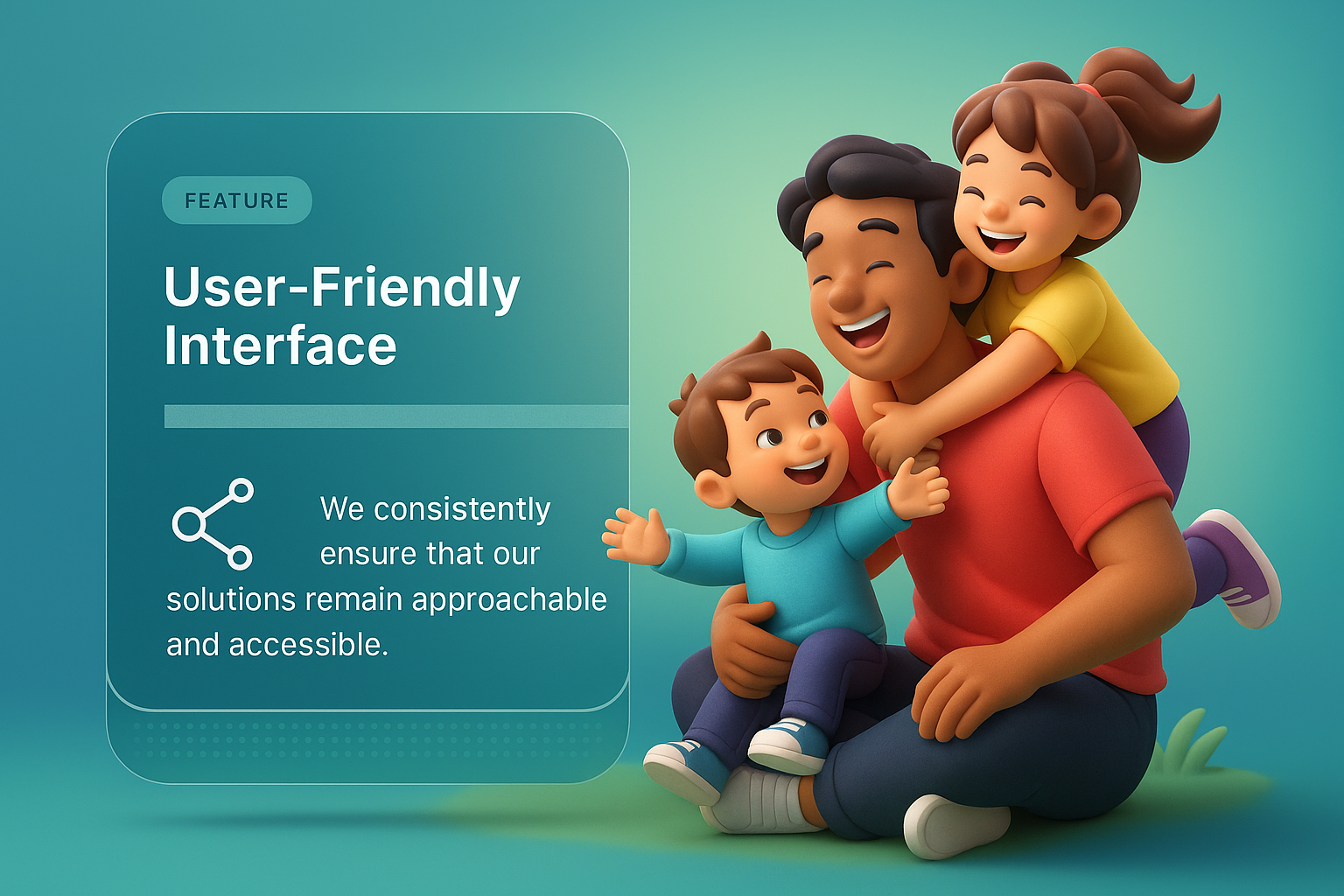 FEATURE

User-Friendly Interface

We consistently ensure that our solutions remain approachable and accessible.